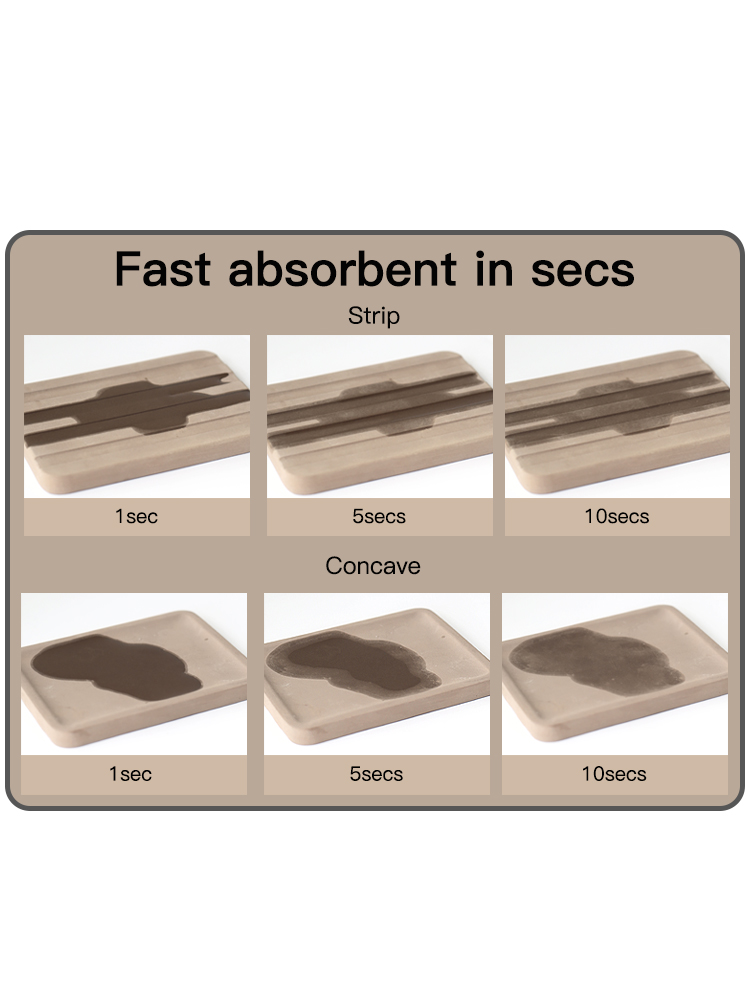 Fast absorbent in secs

Strip

1sec

5secs

10secs

Concave

1sec

5secs

10secs